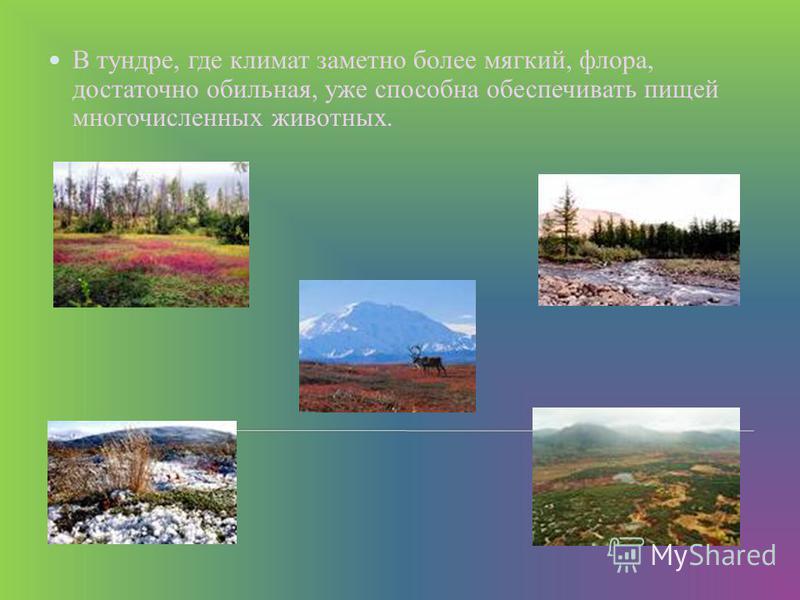 • В тундре, где климат заметно более мягкий, флора, достаточно обильная, уже способна обеспечивать пищей многочисленных животных.

MyShared